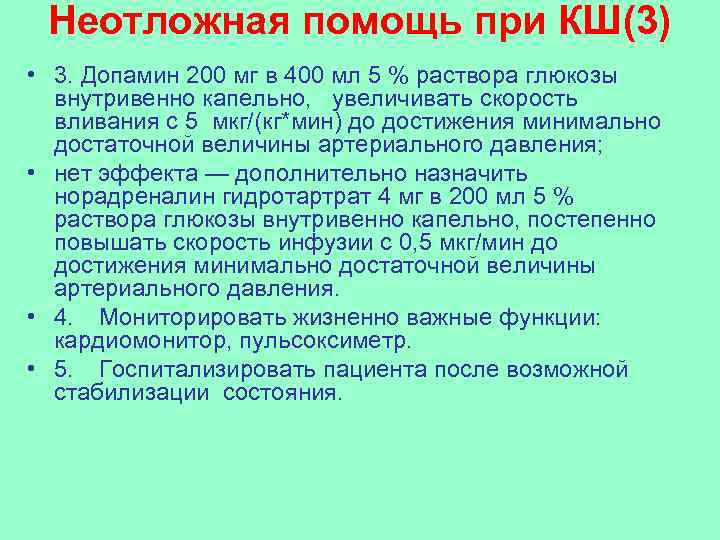 Неотложная помощь при КШ(3)

• 3. Допамин 200 мг в 400 мл 5 % раствора глюкозы внутривенно капельно, увеличивать скорость вливания с 5 мкг/(кг*мин) до достижения минимально достаточной величины артериального давления;

• нет эффекта — дополнительно назначить норадреналин гидротартрат 4 мг в 200 мл 5 % раствора глюкозы внутривенно капельно, постепенно повышать скорость инфузии с 0,5 мкг/мин до достижения минимально достаточной величины артериального давления.

• 4. Мониторировать жизненно важные функции: кардиомонитор, пульсоксиметр.

• 5. Госпитализировать пациента после возможной стабилизации состояния.